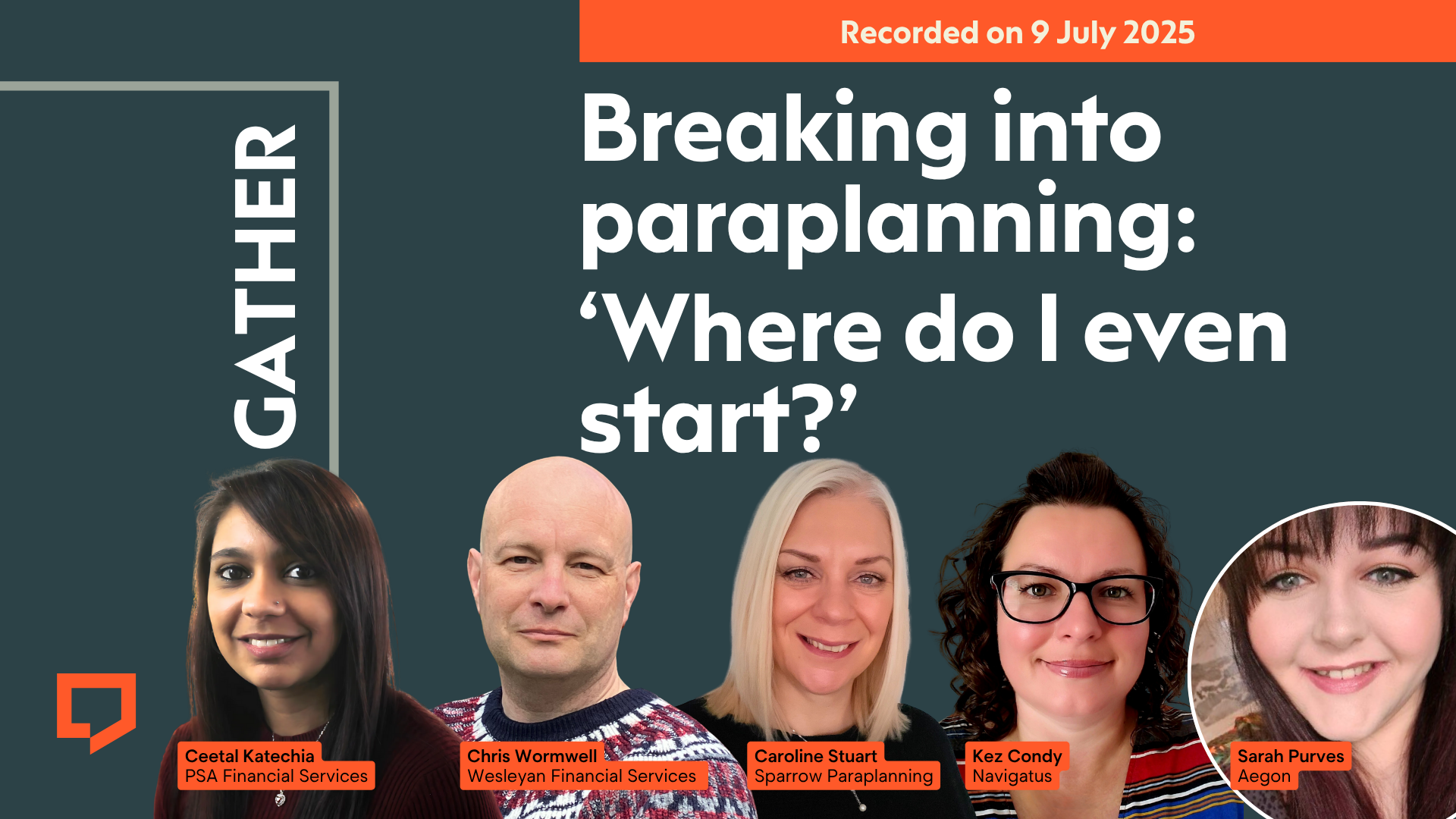 Recorded on 9 July 2025

GATHER

Breaking into paraplanning: ‘Where do I even start?’

Ceetal Katechia
PSA Financial Services

Chris Wormwell
Wesleyan Financial Services

Caroline Stuart
Sparrow Paraplanning

Kez Condy
Navigatus

Sarah Purves
Aegon